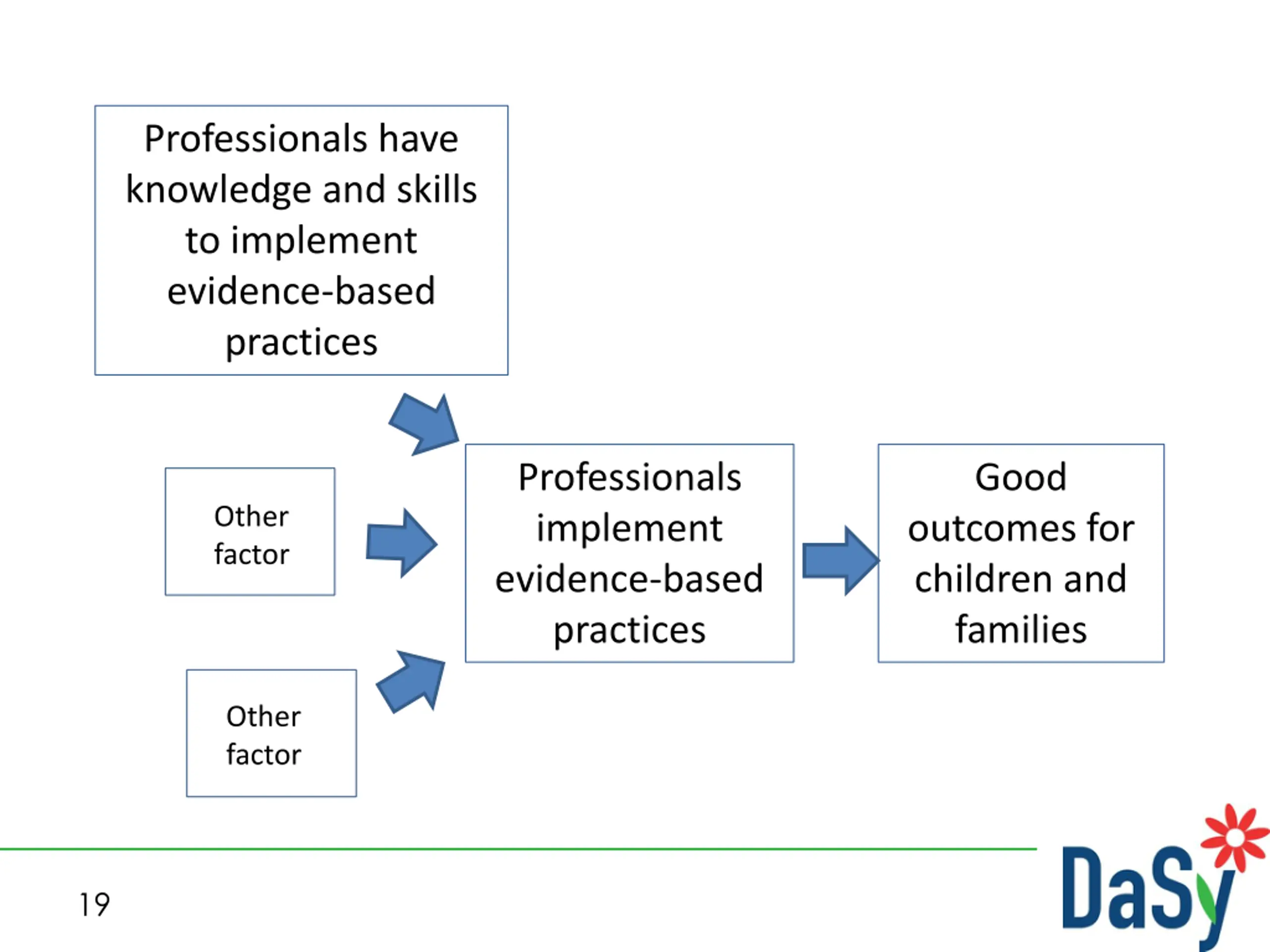 Professionals have knowledge and skills to implement evidence-based practices

Other factor

Other factor

Professionals implement evidence-based practices

Good outcomes for children and families

19

DaSy